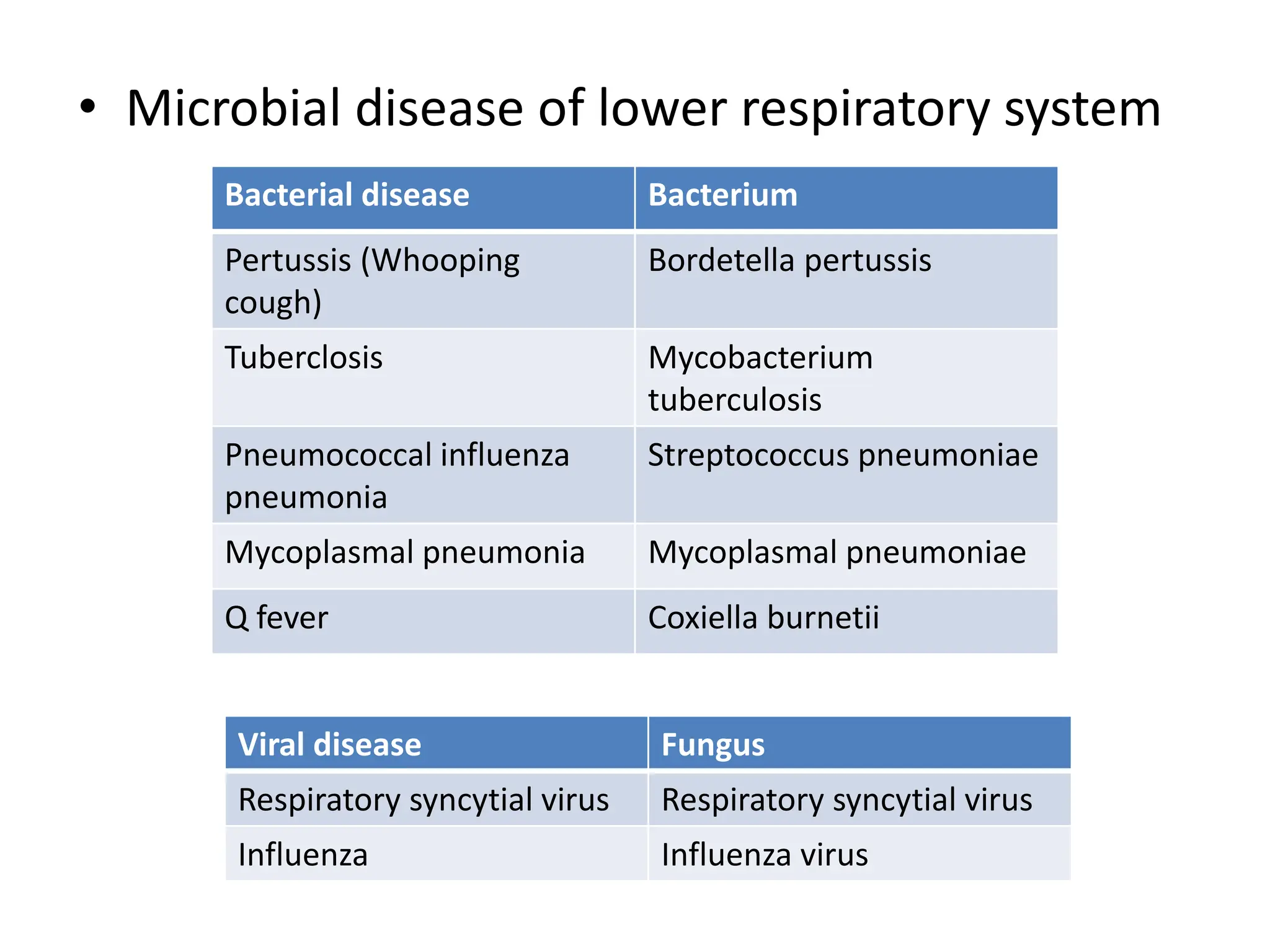 • Microbial disease of lower respiratory system

| Bacterial disease | Bacterium |
|---|---|
| Pertussis (Whooping cough) | Bordetella pertussis |
| Tuberclosis | Mycobacterium tuberculosis |
| Pneumococcal influenza pneumonia | Streptococcus pneumoniae |
| Mycoplasmal pneumonia | Mycoplasmal pneumoniae |
| Q fever | Coxiella burnetii |

| Viral disease | Fungus |
|---|---|
| Respiratory syncytial virus | Respiratory syncytial virus |
| Influenza | Influenza virus |